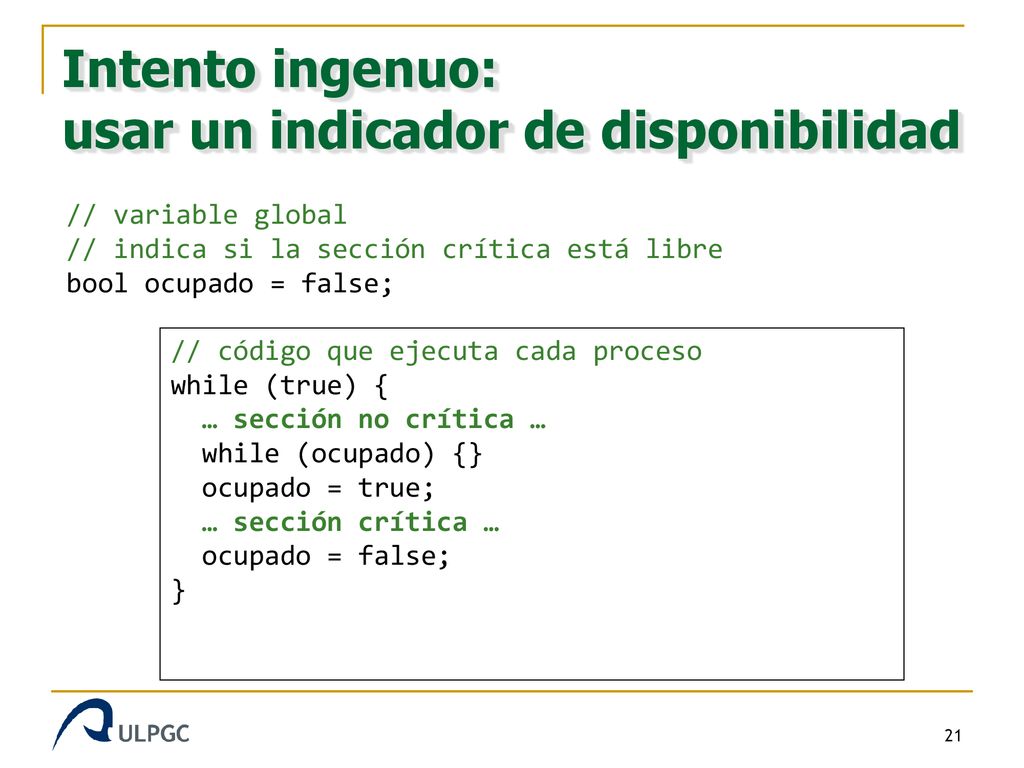 Intento ingenuo:
usar un indicador de disponibilidad

// variable global
// indica si la sección crítica está libre
bool ocupado = false;

// código que ejecuta cada proceso
while (true) {
  … sección no crítica …
  while (ocupado) {}
  ocupado = true;
  … sección crítica …
  ocupado = false;
}

ULPGC

21